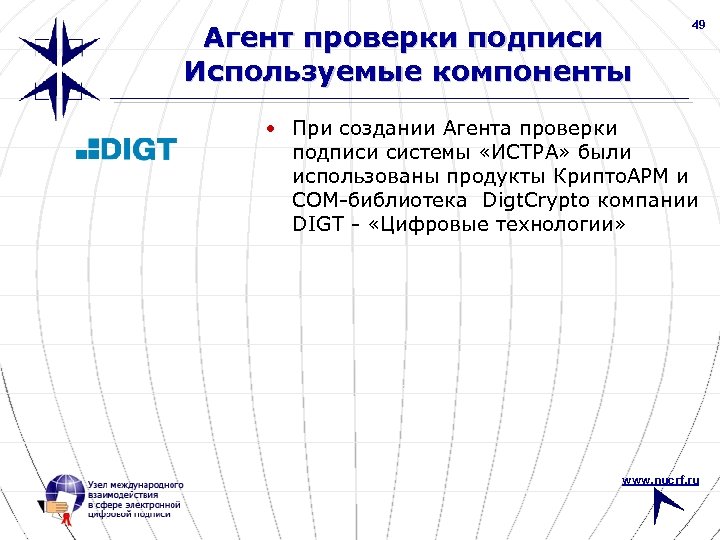 49

Агент проверки подписи
Используемые компоненты

DIGT

• При создании Агента проверки подписи системы «ИСТРА» были использованы продукты КриптоАРМ и COM-библиотека DigtCrypto компании DIGT - «Цифровые технологии»

Узел международного взаимодействия в сфере электронной цифровой подписи

www.nucrf.ru